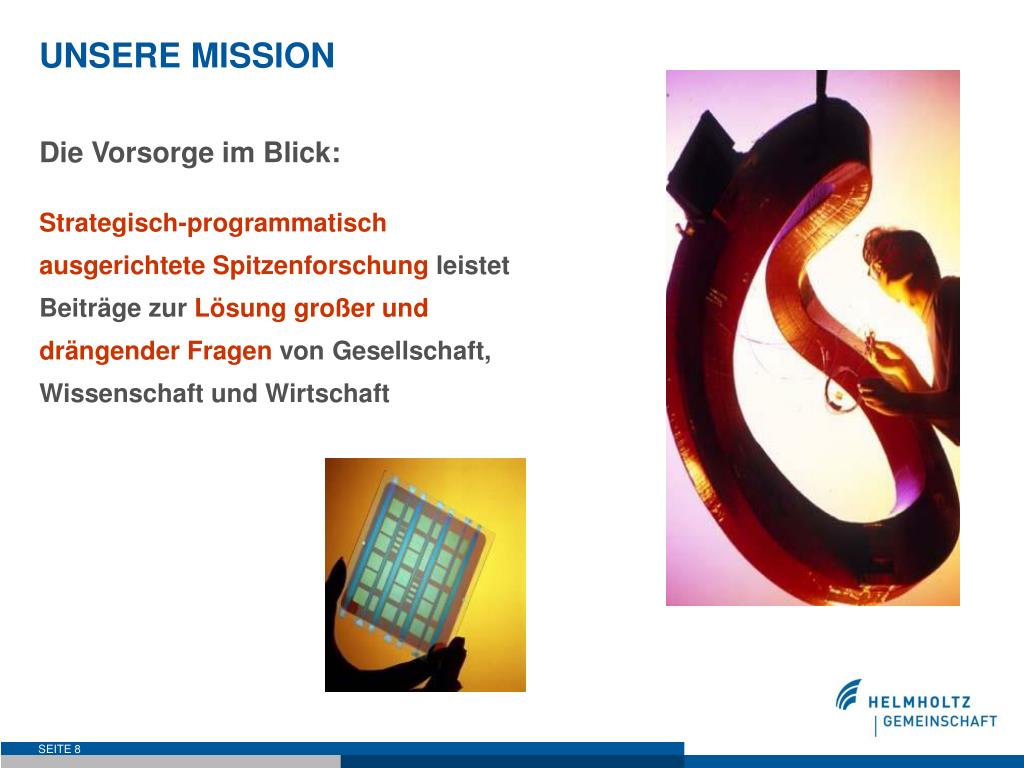 UNSERE MISSION

Die Vorsorge im Blick:

Strategisch-programmatisch ausgerichtete Spitzenforschung leistet Beiträge zur Lösung großer und drängender Fragen von Gesellschaft, Wissenschaft und Wirtschaft

HELMHOLTZ
GEMEINSCHAFT

SEITE 8